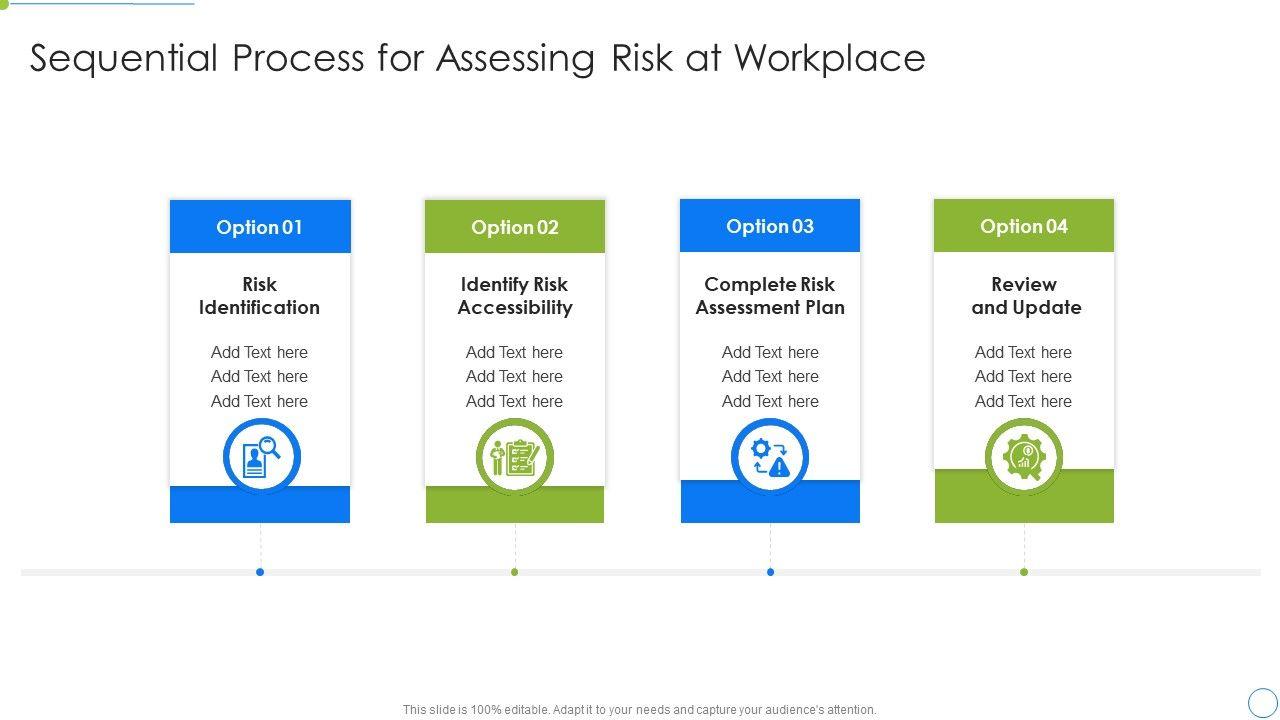 Sequential Process for Assessing Risk at Workplace

Option 01

Risk Identification

Add Text here
Add Text here
Add Text here

Option 02

Identify Risk Accessibility

Add Text here
Add Text here
Add Text here

Option 03

Complete Risk Assessment Plan

Add Text here
Add Text here
Add Text here

Option 04

Review and Update

Add Text here
Add Text here
Add Text here

This slide is 100% editable. Adapt it to your needs and capture your audience's attention.